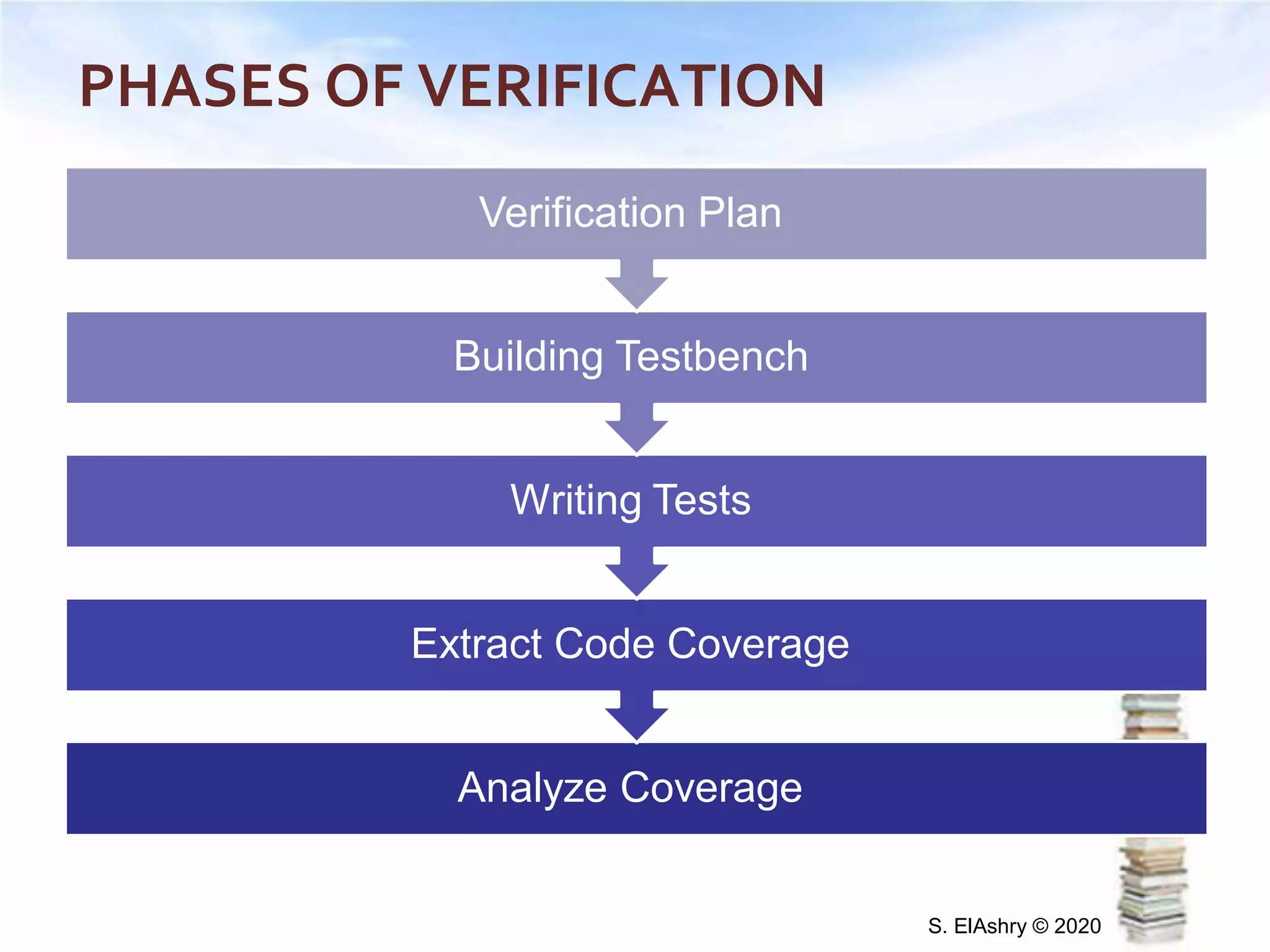 PHASES OF VERIFICATION

Verification Plan

Building Testbench

Writing Tests

Extract Code Coverage

Analyze Coverage

S. ElAshry © 2020